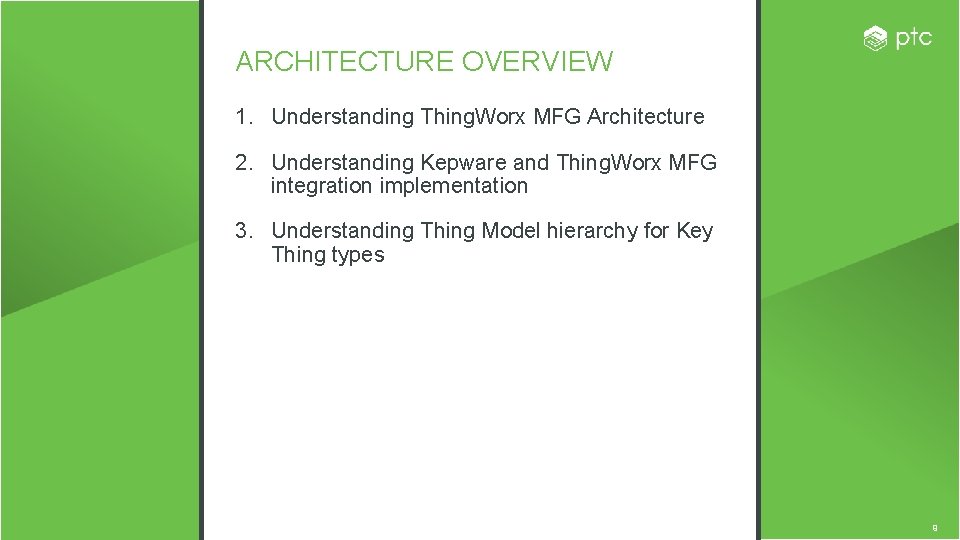 ptc

ARCHITECTURE OVERVIEW

1. Understanding ThingWorx MFG Architecture

2. Understanding Kepware and ThingWorx MFG integration implementation

3. Understanding Thing Model hierarchy for Key Thing types

9